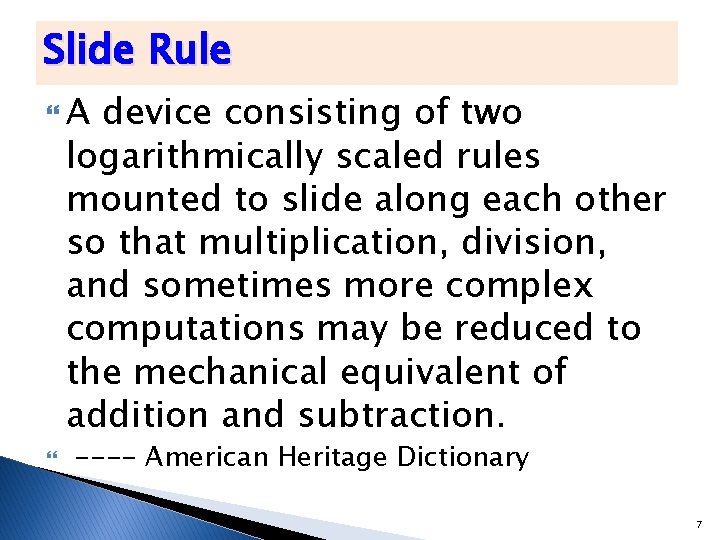 Slide Rule

A device consisting of two logarithmically scaled rules mounted to slide along each other so that multiplication, division, and sometimes more complex computations may be reduced to the mechanical equivalent of addition and subtraction.

---- American Heritage Dictionary

7